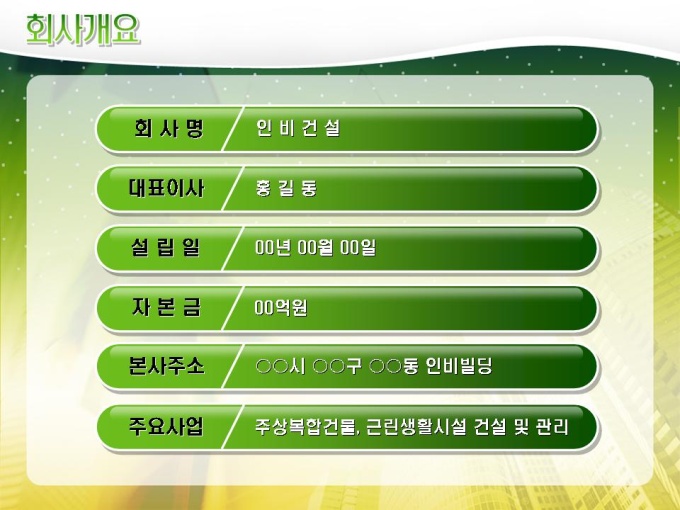 회사개요

| 회 사 명 | 인 비 건 설 |
|---|---|
| 대표이사 | 홍 길 동 |
| 설 립 일 | 00년 00월 00일 |
| 자 본 금 | 00억원 |
| 본사주소 | ○○시 ○○구 ○○동 인비빌딩 |
| 주요사업 | 주상복합건물, 근린생활시설 건설 및 관리 |